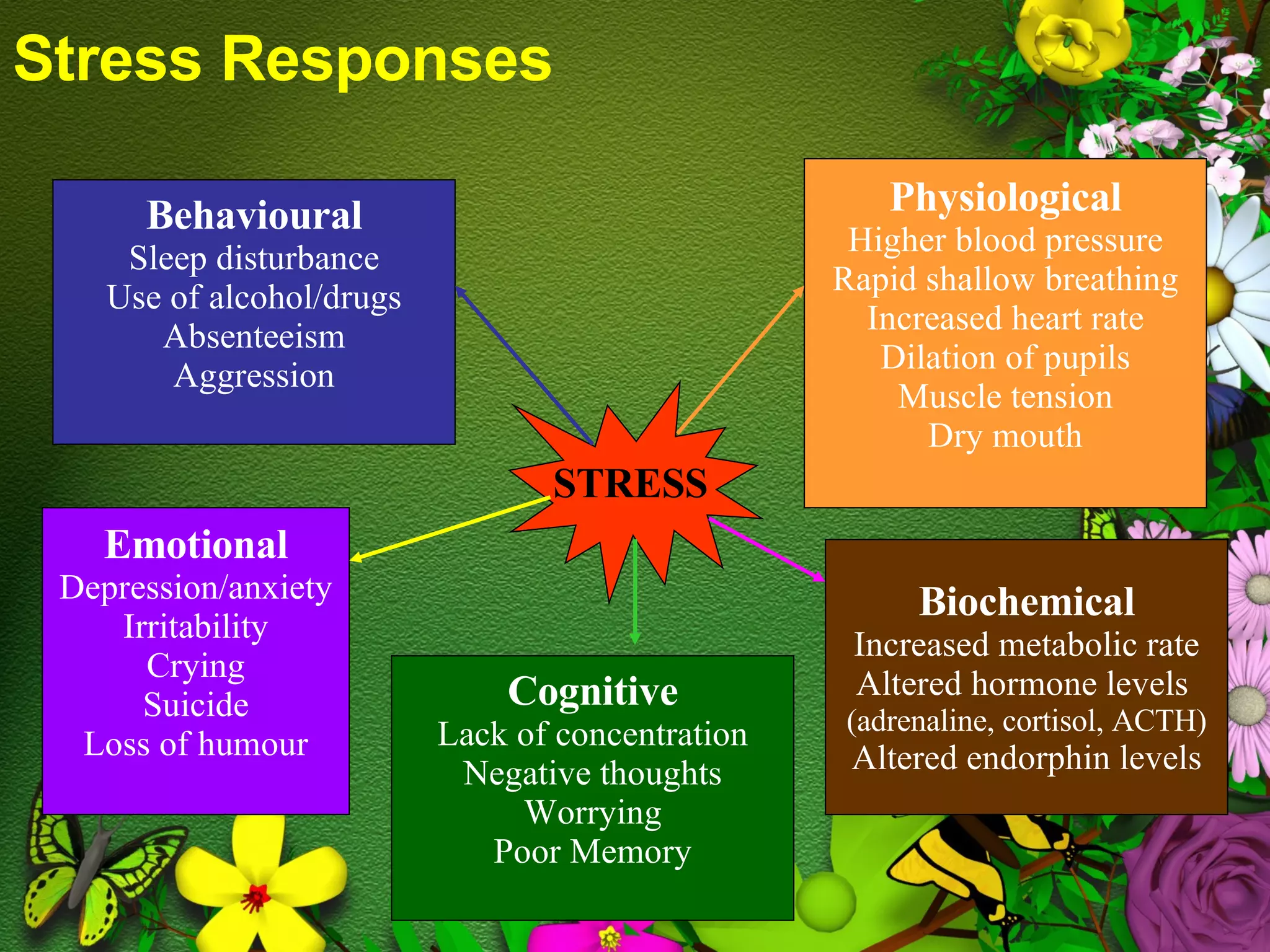 Stress Responses

Behavioural
Sleep disturbance
Use of alcohol/drugs
Absenteeism
Aggression

Physiological
Higher blood pressure
Rapid shallow breathing
Increased heart rate
Dilation of pupils
Muscle tension
Dry mouth

STRESS

Emotional
Depression/anxiety
Irritability
Crying
Suicide
Loss of humour

Cognitive
Lack of concentration
Negative thoughts
Worrying
Poor Memory

Biochemical
Increased metabolic rate
Altered hormone levels
(adrenaline, cortisol, ACTH)
Altered endorphin levels